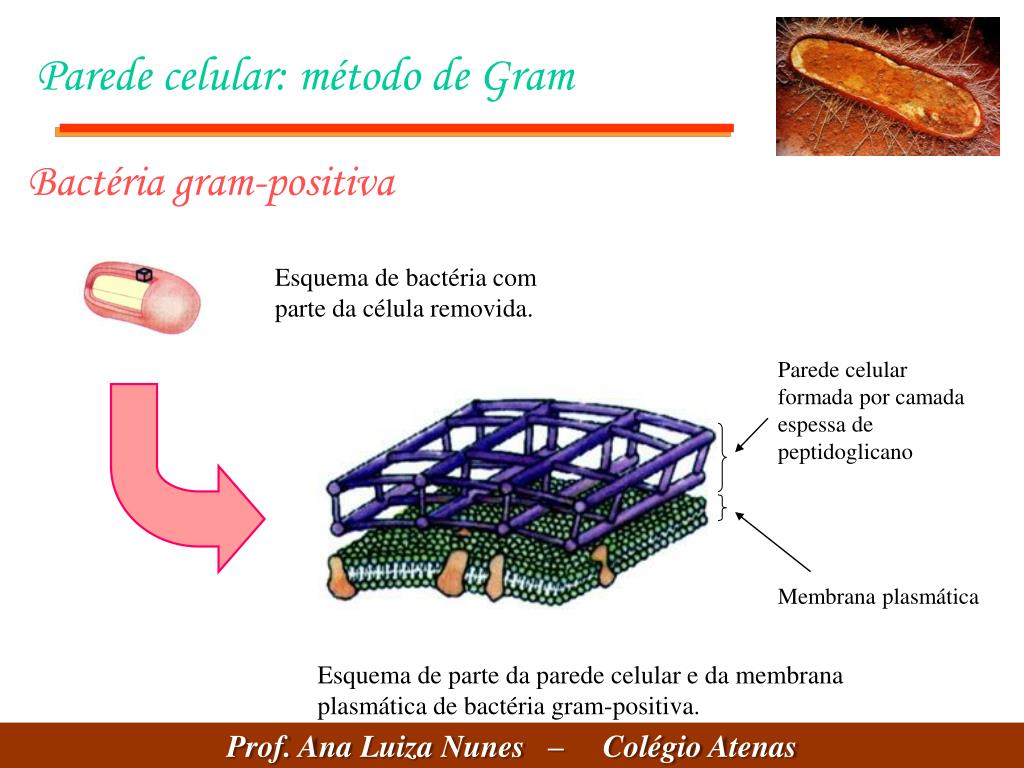 Parede celular: método de Gram

Bactéria gram-positiva

Esquema de bactéria com parte da célula removida.

Parede celular formada por camada espessa de peptidoglicano

Membrana plasmática

Esquema de parte da parede celular e da membrana plasmática de bactéria gram-positiva.

Prof. Ana Luiza Nunes – Colégio Atenas